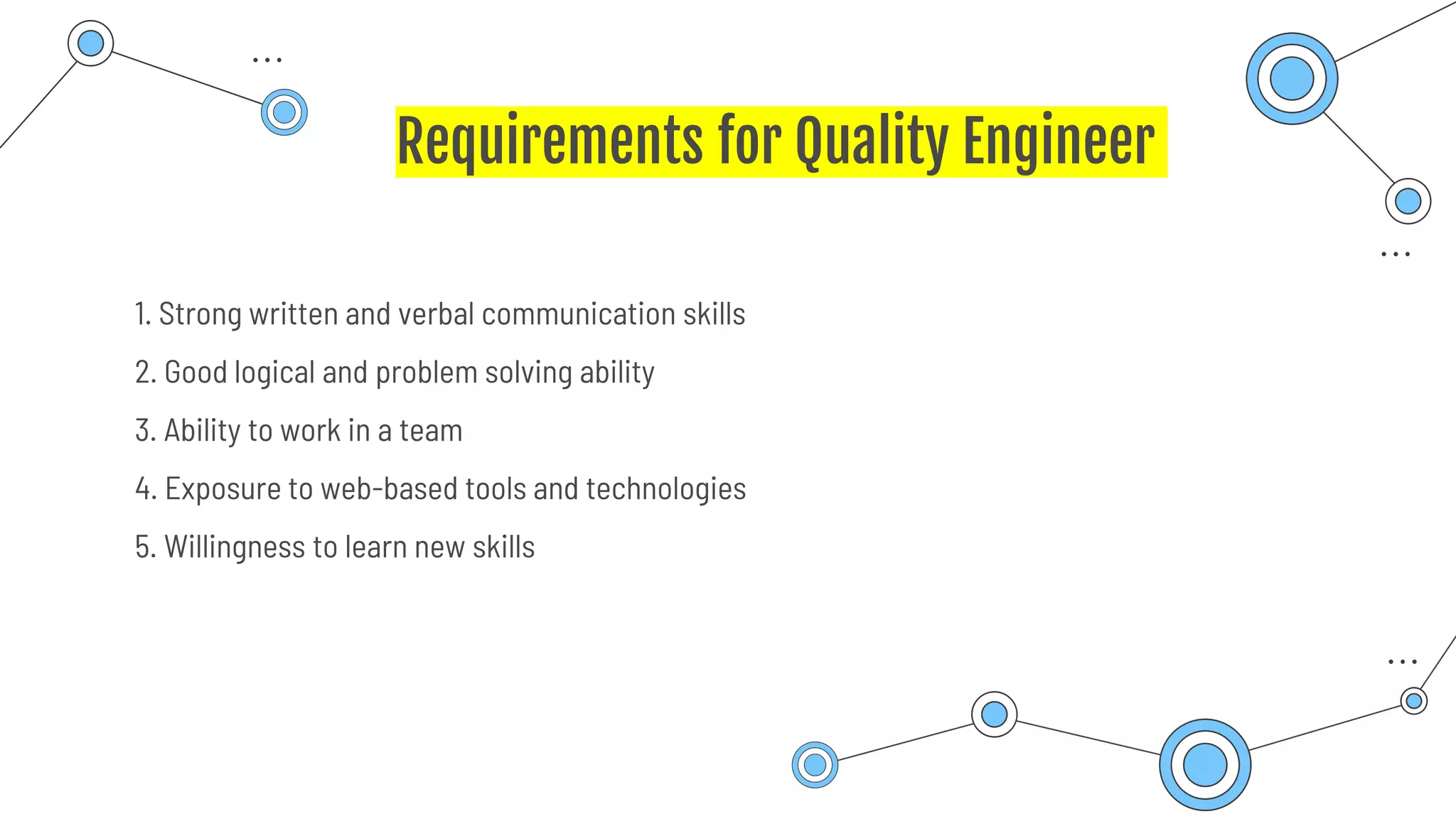 Requirements for Quality Engineer

1. Strong written and verbal communication skills
2. Good logical and problem solving ability
3. Ability to work in a team
4. Exposure to web-based tools and technologies
5. Willingness to learn new skills